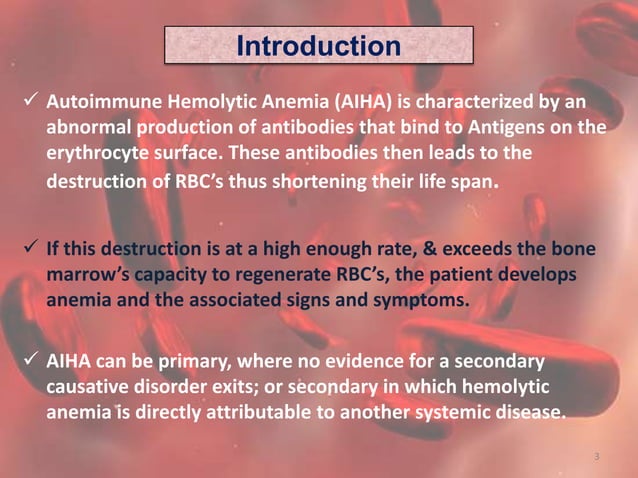 Introduction

✓ Autoimmune Hemolytic Anemia (AIHA) is characterized by an abnormal production of antibodies that bind to Antigens on the erythrocyte surface. These antibodies then leads to the destruction of RBC's thus shortening their life span.

✓ If this destruction is at a high enough rate, & exceeds the bone marrow's capacity to regenerate RBC's, the patient develops anemia and the associated signs and symptoms.

✓ AIHA can be primary, where no evidence for a secondary causative disorder exits; or secondary in which hemolytic anemia is directly attributable to another systemic disease.

3